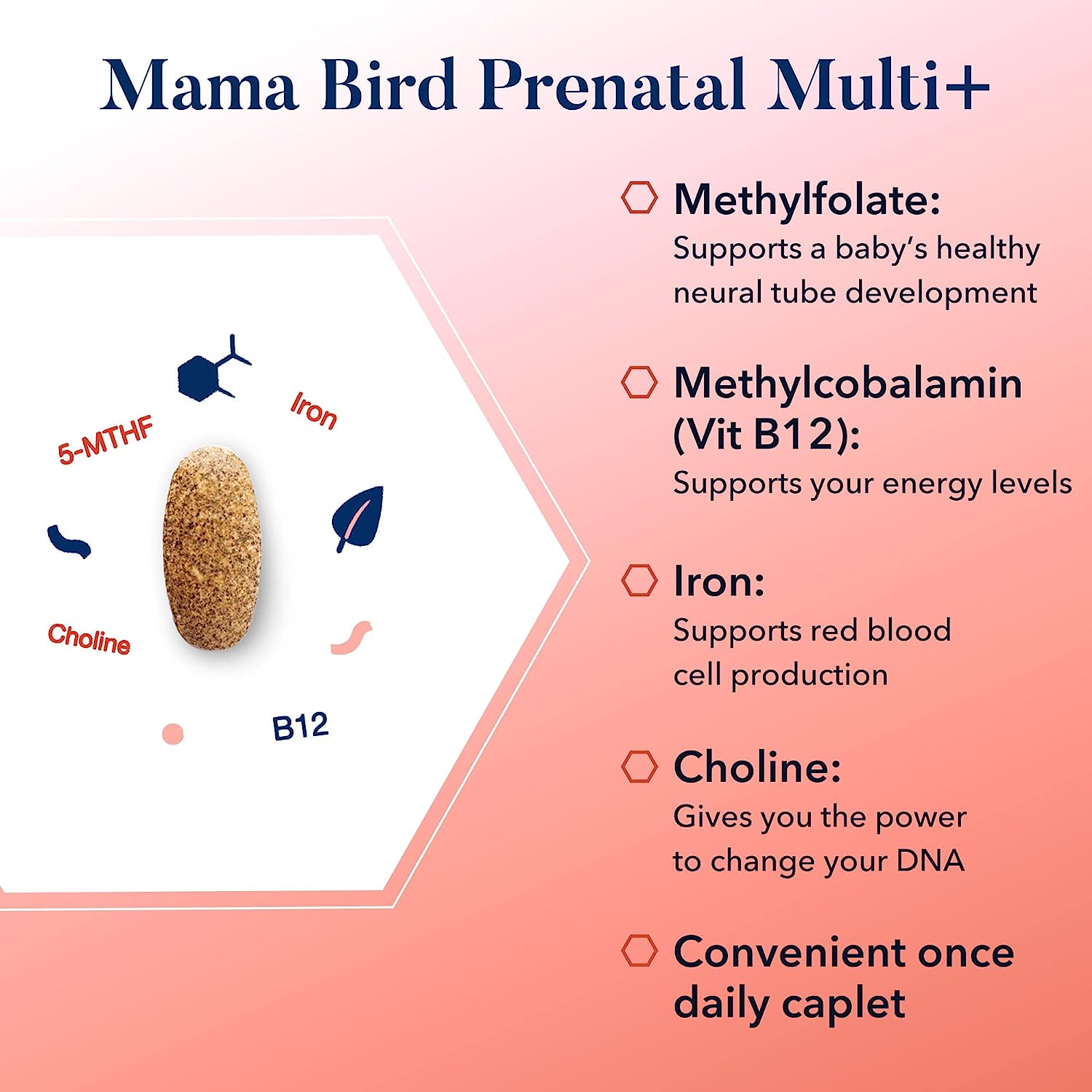 Mama Bird Prenatal Multi+

5-MTHF

Iron

Choline

B12

Methylfolate:
Supports a baby's healthy neural tube development

Methylcobalamin (Vit B12):
Supports your energy levels

Iron:
Supports red blood cell production

Choline:
Gives you the power to change your DNA

Convenient once daily caplet